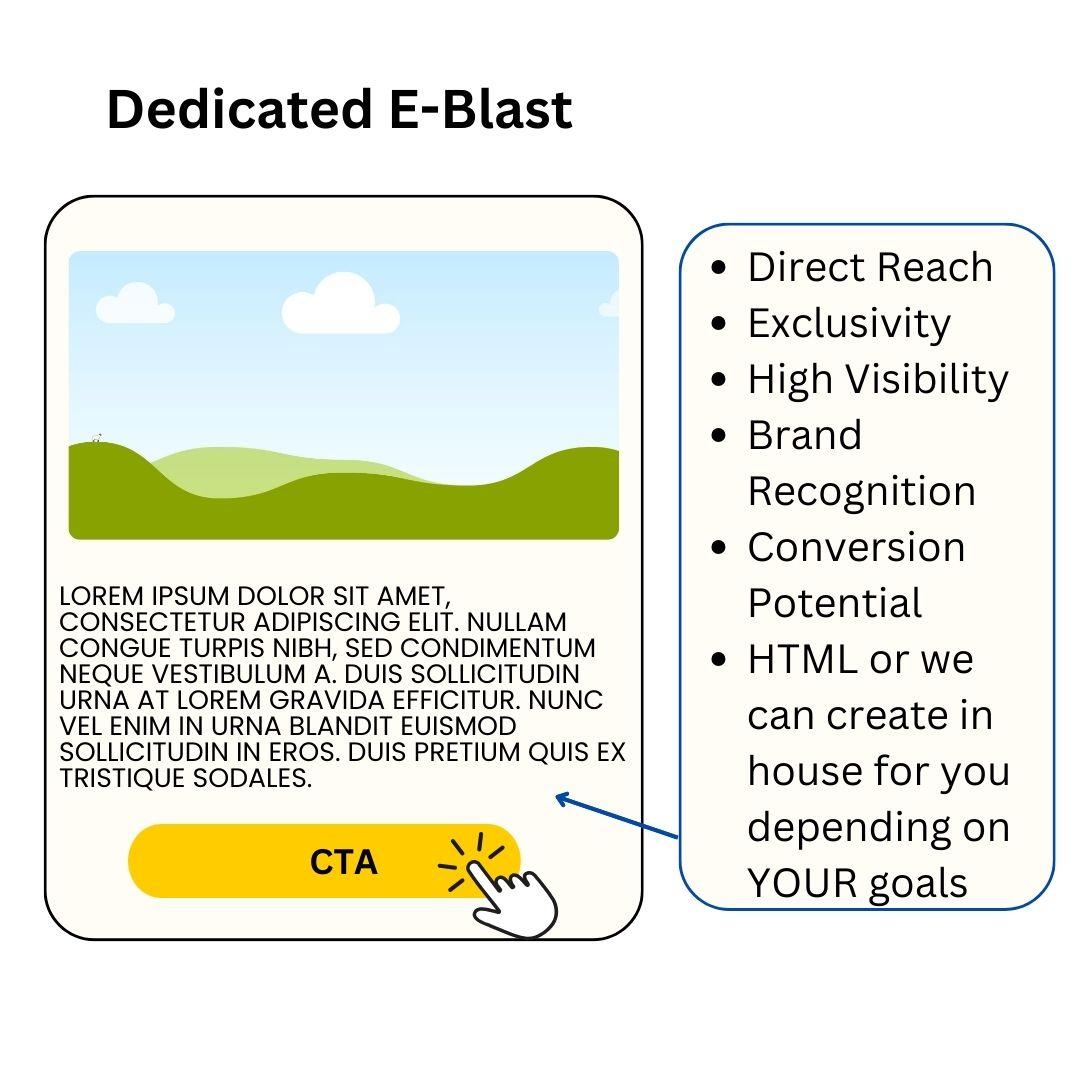 Dedicated E-Blast

LOREM IPSUM DOLOR SIT AMET, CONSECTETUR ADIPISCING ELIT. NULLAM CONGUE TURPIS NIBH, SED CONDIMENTUM NEQUE VESTIBULUM A. DUIS SOLLICITUDIN URNA AT LOREM GRAVIDA EFFICITUR. NUNC VEL ENIM IN URNA BLANDIT EUISMOD SOLLICITUDIN IN EROS. DUIS PRETIUM QUIS EX TRISTIQUE SODALES.

CTA

- Direct Reach
- Exclusivity
- High Visibility
- Brand Recognition
- Conversion Potential
- HTML or we can create in house for you depending on YOUR goals